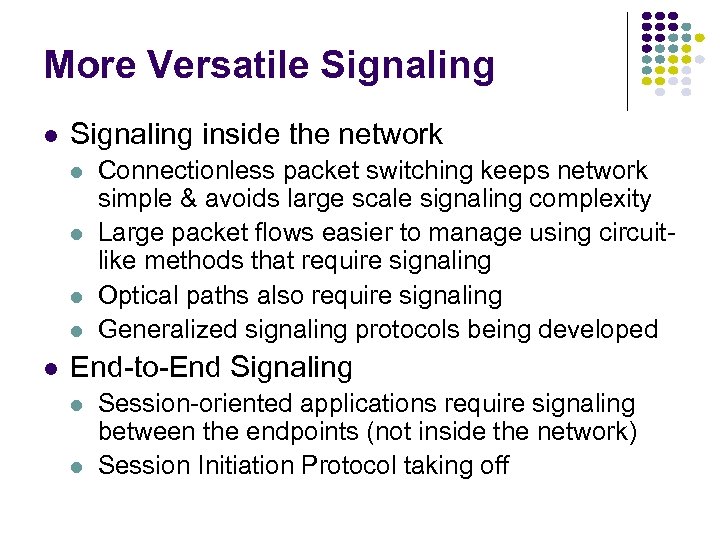 More Versatile Signaling

- Signaling inside the network
  - Connectionless packet switching keeps network simple & avoids large scale signaling complexity
  - Large packet flows easier to manage using circuit-like methods that require signaling
  - Optical paths also require signaling
  - Generalized signaling protocols being developed
- End-to-End Signaling
  - Session-oriented applications require signaling between the endpoints (not inside the network)
  - Session Initiation Protocol taking off